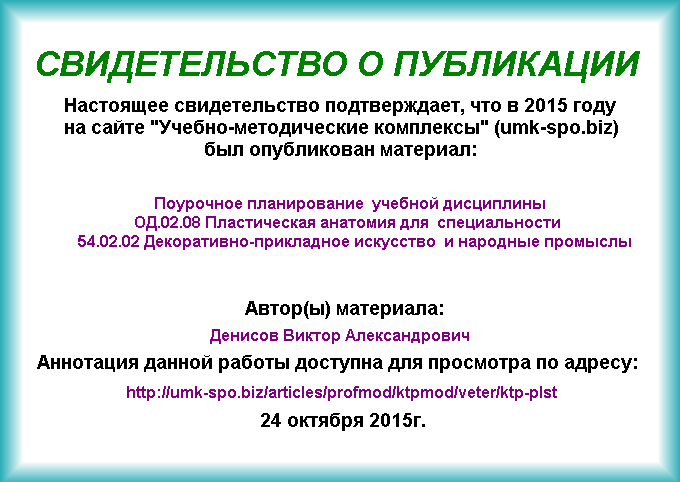 СВИДЕТЕЛЬСТВО О ПУБЛИКАЦИИ

Настоящее свидетельство подтверждает, что в 2015 году на сайте "Учебно-методические комплексы" (umk-spo.biz) был опубликован материал:

Поурочное планирование учебной дисциплины ОД.02.08 Пластическая анатомия для специальности 54.02.02 Декоративно-прикладное искусство и народные промыслы

Автор(ы) материала:

Денисов Виктор Александрович

Аннотация данной работы доступна для просмотра по адресу:

http://umk-spo.biz/articles/profmod/ktpmod/veter/ktp-plst

24 октября 2015г.